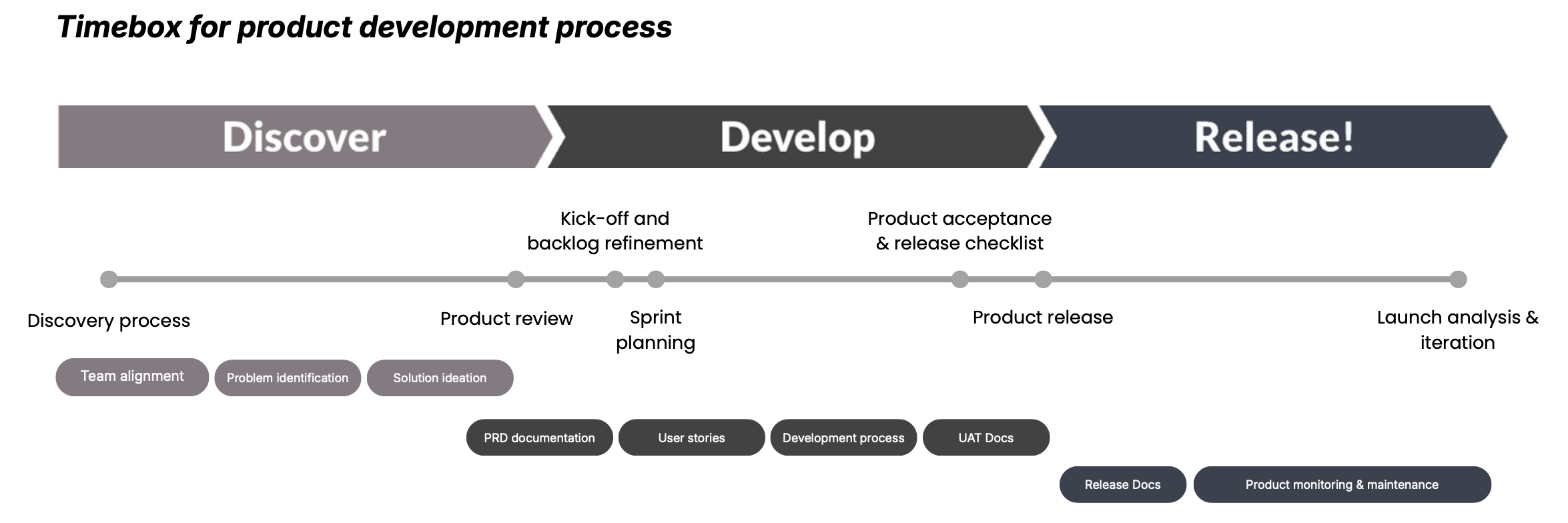 Timebox for product development process

Discover

Develop

Release!

Kick-off and backlog refinement

Product acceptance & release checklist

Discovery process

Product review

Sprint planning

Product release

Launch analysis & iteration

Team alignment

Problem identification

Solution ideation

PRD documentation

User stories

Development process

UAT Docs

Release Docs

Product monitoring & maintenance